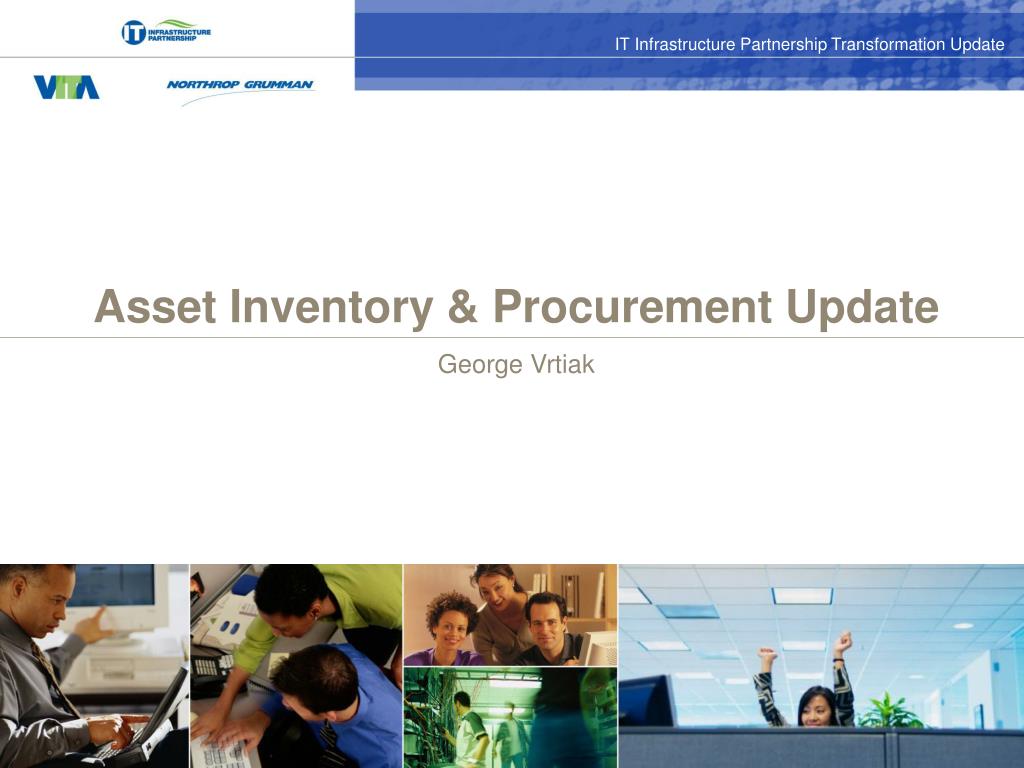 IT INFRASTRUCTURE PARTNERSHIP

IT Infrastructure Partnership Transformation Update

VITA

NORTHROP GRUMMAN

Asset Inventory & Procurement Update

George Vrtiak